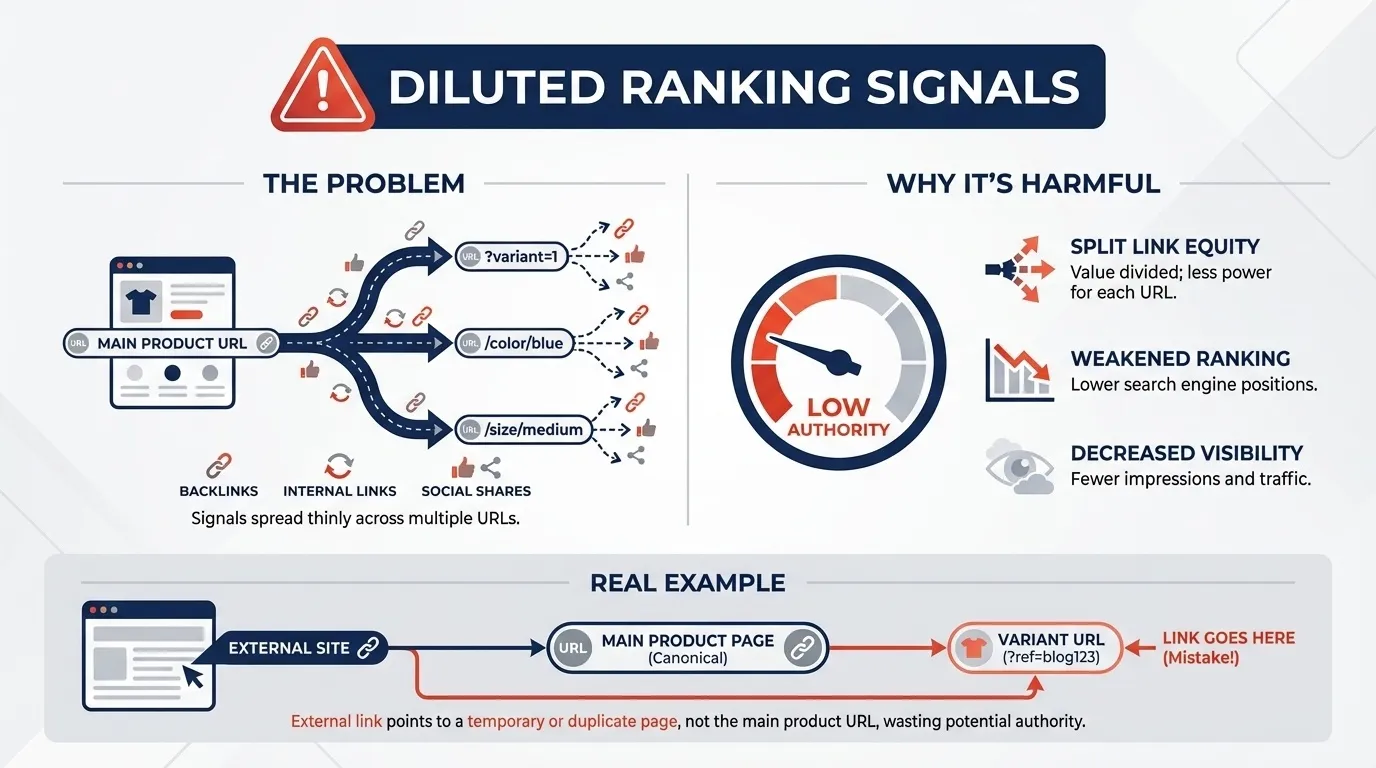 DILUTED RANKING SIGNALS

THE PROBLEM

URL MAIN PRODUCT URL

URL ?variant=1

URL /color/blue

URL /size/medium

BACKLINKS INTERNAL LINKS SOCIAL SHARES

Signals spread thinly across multiple URLs.

WHY IT'S HARMFUL

LOW AUTHORITY

SPLIT LINK EQUITY
Value divided; less power for each URL.

WEAKENED RANKING
Lower search engine positions.

DECREASED VISIBILITY
Fewer impressions and traffic.

REAL EXAMPLE

EXTERNAL SITE

URL MAIN PRODUCT PAGE (Canonical)

VARIANT URL (?ref=blog123)

LINK GOES HERE (Mistake!)

External link points to a temporary or duplicate page, not the main product URL, wasting potential authority.